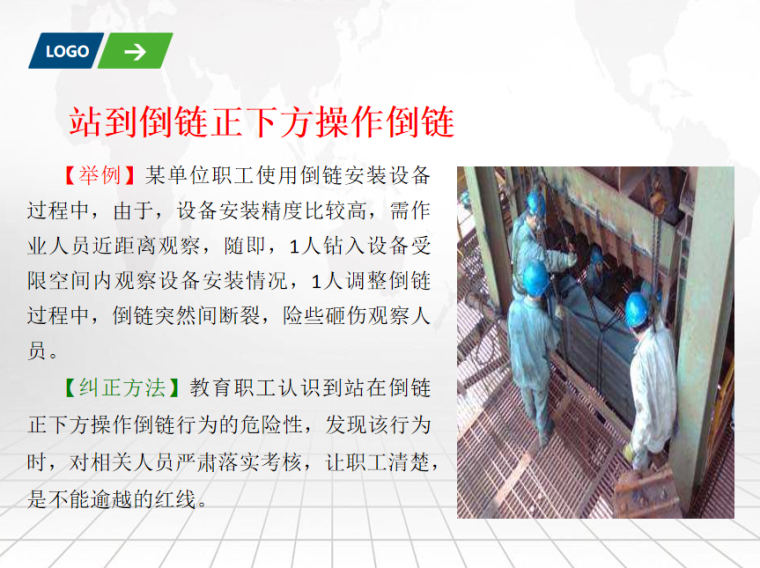 LOGO

站到倒链正下方操作倒链

【举例】某单位职工使用倒链安装设备过程中，由于，设备安装精度比较高，需作业人员近距离观察，随即，1人钻入设备受限空间内观察设备安装情况，1人调整倒链过程中，倒链突然间断裂，险些砸伤观察人员。

【纠正方法】教育职工认识到站在倒链正下方操作倒链行为的危险性，发现该行为时，对相关人员严肃落实考核，让职工清楚，是不能逾越的红线。